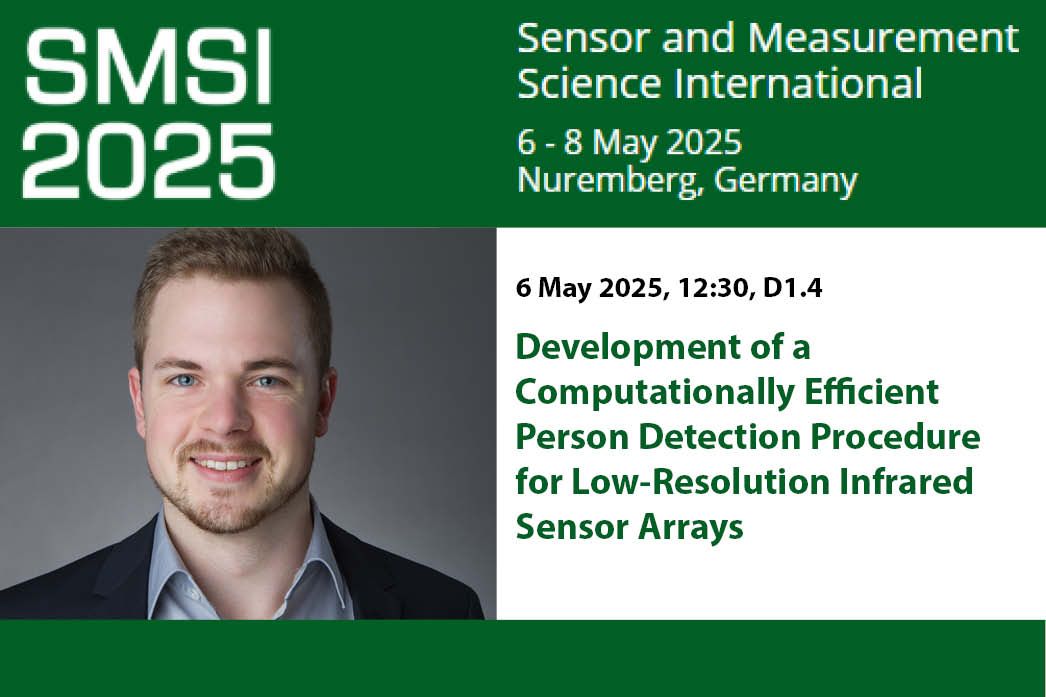 SMSI 2025

Sensor and Measurement Science International

6 - 8 May 2025
Nuremberg, Germany

6 May 2025, 12:30, D1.4

Development of a Computationally Efficient Person Detection Procedure for Low-Resolution Infrared Sensor Arrays